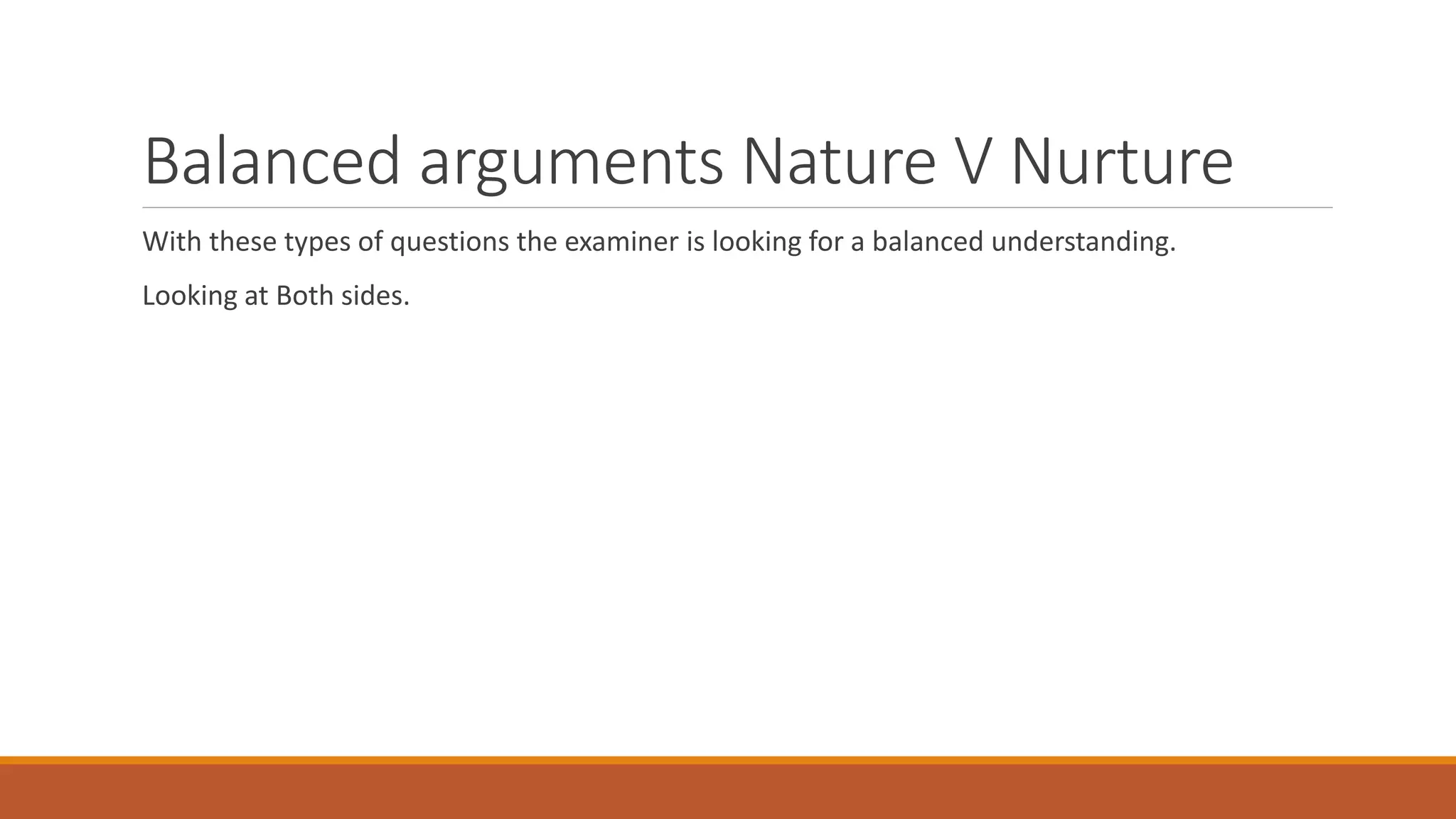 Balanced arguments Nature V Nurture

With these types of questions the examiner is looking for a balanced understanding.

Looking at Both sides.